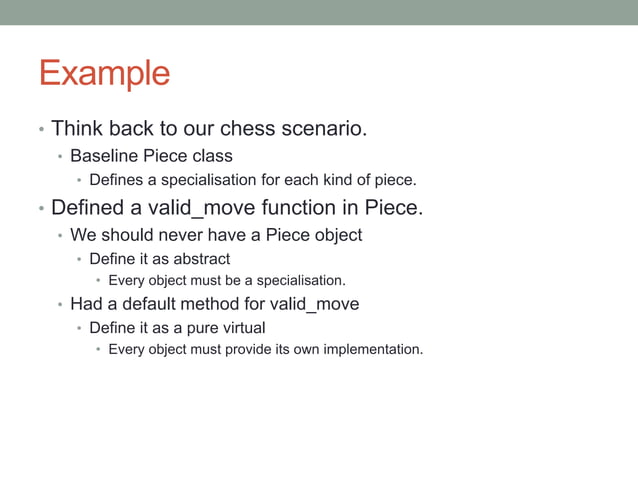 Example

• Think back to our chess scenario.
  • Baseline Piece class
    • Defines a specialisation for each kind of piece.
• Defined a valid_move function in Piece.
  • We should never have a Piece object
    • Define it as abstract
      • Every object must be a specialisation.
  • Had a default method for valid_move
    • Define it as a pure virtual
      • Every object must provide its own implementation.